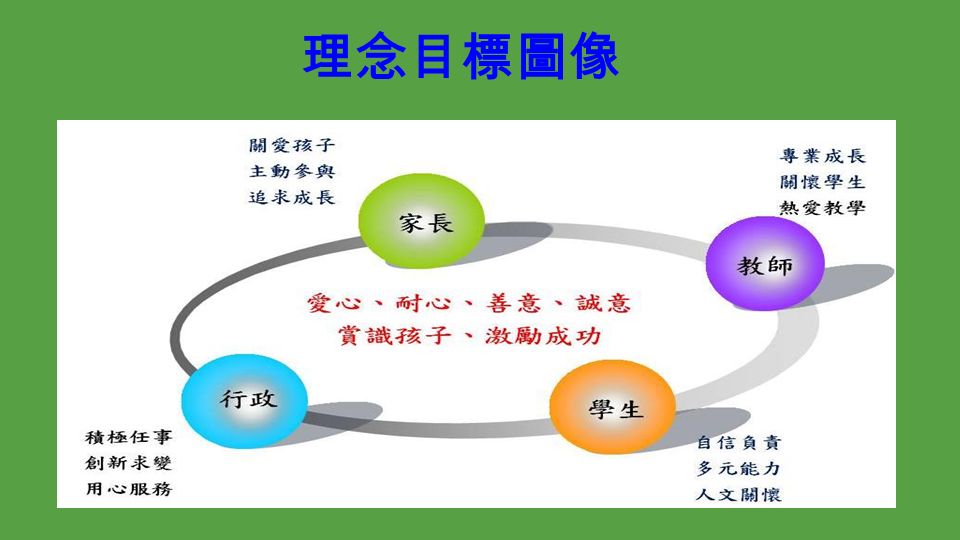 理念目標圖像

關愛孩子
主動參與
追求成長

家長

專業成長
關懷學生
熱愛教學

教師

愛心、耐心、善意、誠意
賞識孩子、激勵成功

行政

學生

積極任事
創新求變
用心服務

自信負責
多元能力
人文關懷